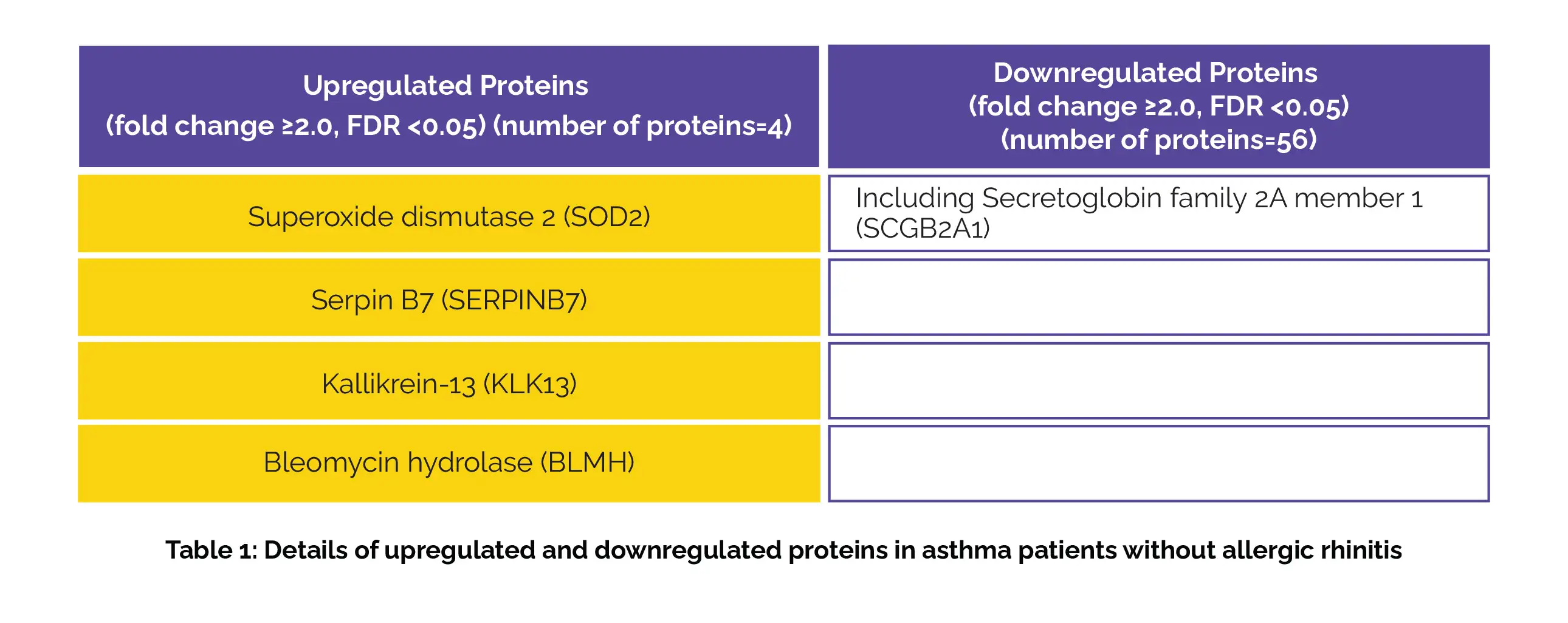 | Upregulated Proteins (fold change ≥2.0, FDR <0.05) (number of proteins=4) | Downregulated Proteins (fold change ≥2.0, FDR <0.05) (number of proteins=56) |
|---|---|
| Superoxide dismutase 2 (SOD2) | Including Secretoglobin family 2A member 1 (SCGB2A1) |
| Serpin B7 (SERPINB7) | |
| Kallikrein-13 (KLK13) | |
| Bleomycin hydrolase (BLMH) | |

Table 1: Details of upregulated and downregulated proteins in asthma patients without allergic rhinitis